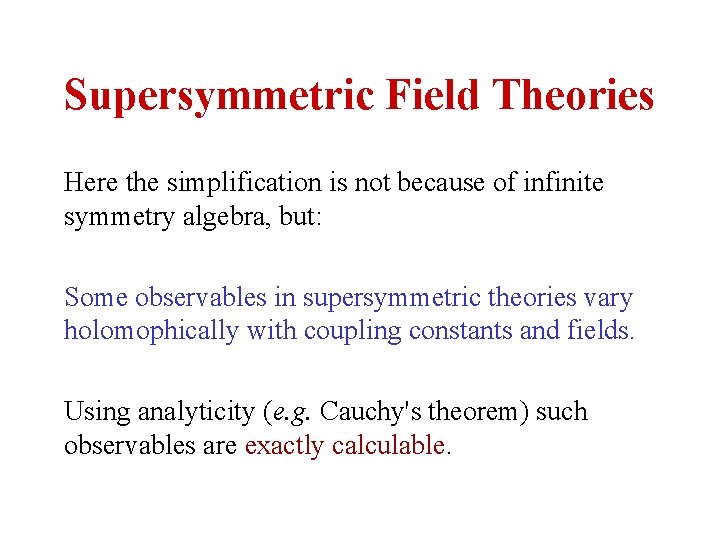 Supersymmetric Field Theories

Here the simplification is not because of infinite symmetry algebra, but:

Some observables in supersymmetric theories vary holomophically with coupling constants and fields.

Using analyticity (e.g. Cauchy's theorem) such observables are exactly calculable.